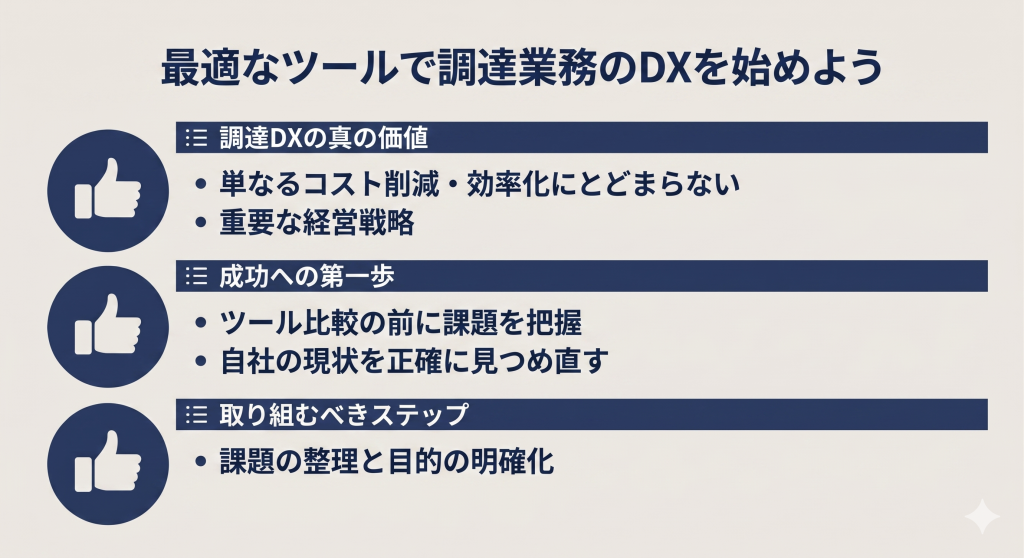 最適なツールで調達業務のDXを始めよう

調達DXの真の価値

• 単なるコスト削減・効率化にとどまらない
• 重要な経営戦略

成功への第一歩

• ツール比較の前に課題を把握
• 自社の現状を正確に見つめ直す

取り組むべきステップ

• 課題の整理と目的の明確化